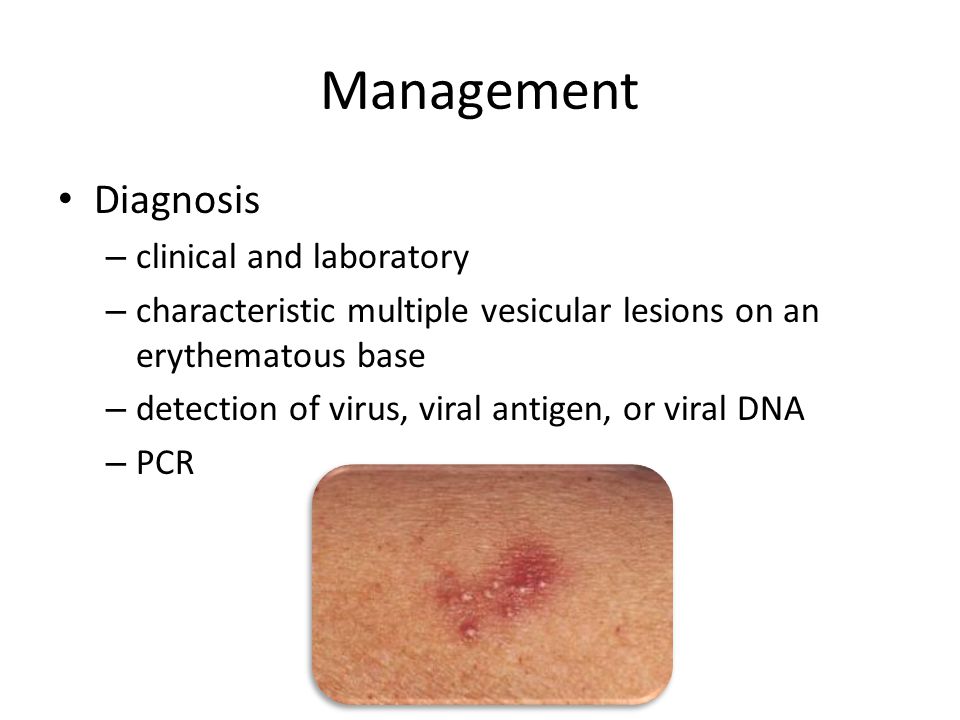 Management

• Diagnosis
– clinical and laboratory
– characteristic multiple vesicular lesions on an erythematous base
– detection of virus, viral antigen, or viral DNA
– PCR